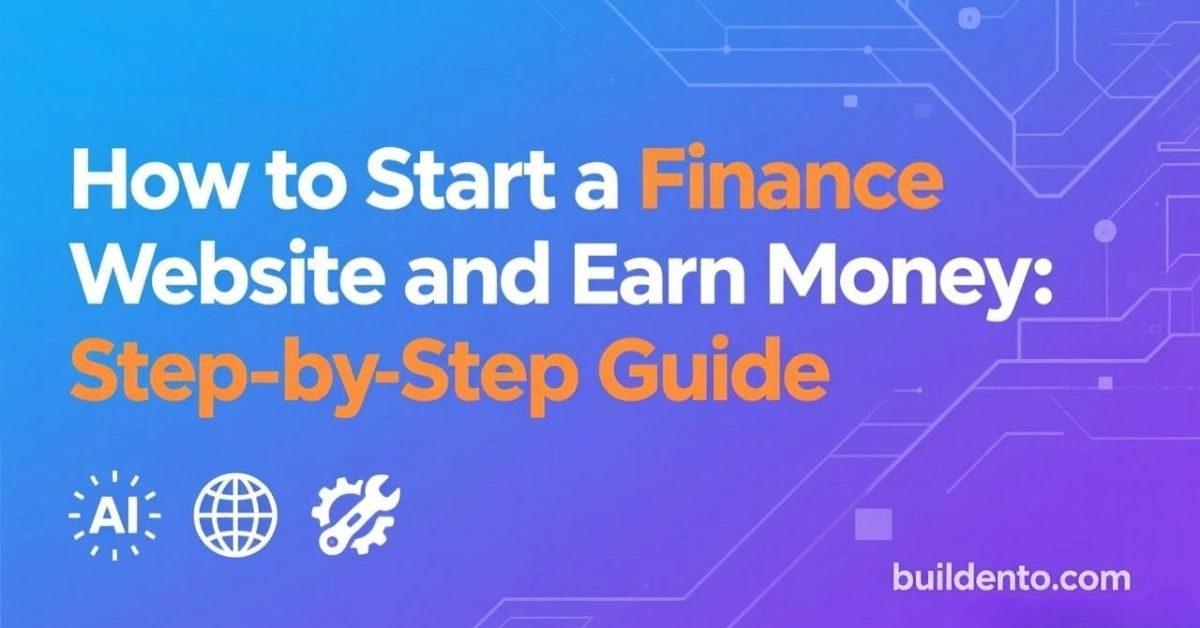 How to Start a Finance Website and Earn Money: Step-by-Step Guide

AI

buildento.com